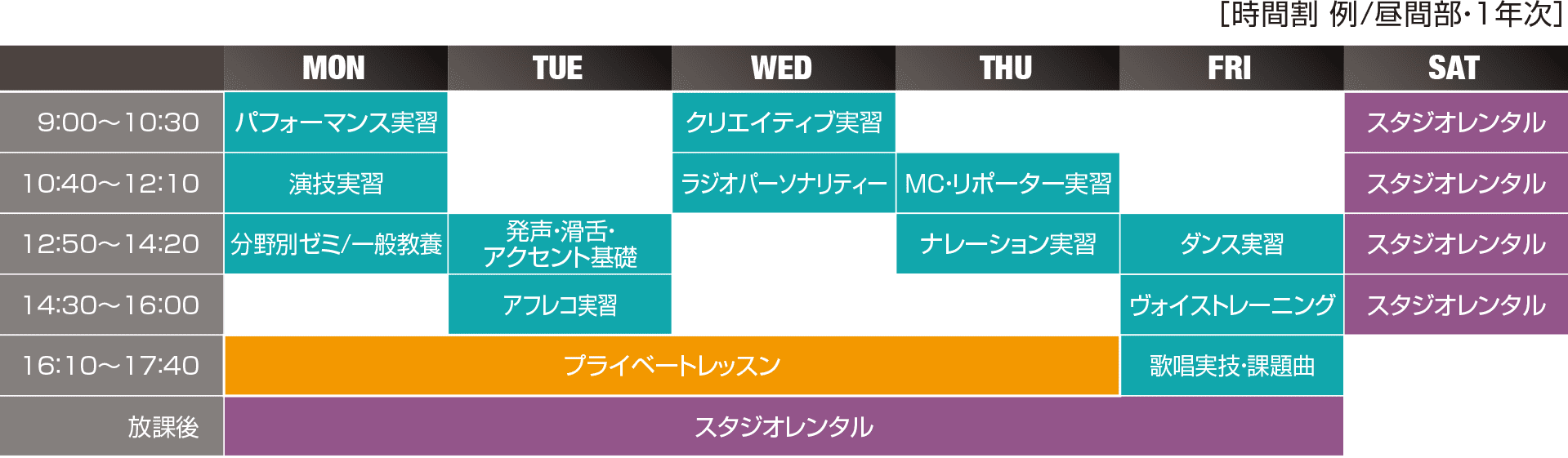 [時間割 例/昼間部・1年次]

| | MON | TUE | WED | THU | FRI | SAT |
|---|---|---|---|---|---|---|
| 9:00〜10:30 | パフォーマンス実習 | | クリエイティブ実習 | | | スタジオレンタル |
| 10:40〜12:10 | 演技実習 | | ラジオパーソナリティー | MC・リポーター実習 | | スタジオレンタル |
| 12:50〜14:20 | 分野別ゼミ/一般教養 | 発声・滑舌・アクセント基礎 | | ナレーション実習 | ダンス実習 | スタジオレンタル |
| 14:30〜16:00 | | アフレコ実習 | | | ヴォイストレーニング | スタジオレンタル |
| 16:10〜17:40 | プライベートレッスン | プライベートレッスン | プライベートレッスン | プライベートレッスン | 歌唱実技・課題曲 | |
| 放課後 | スタジオレンタル | スタジオレンタル | スタジオレンタル | スタジオレンタル | スタジオレンタル | |